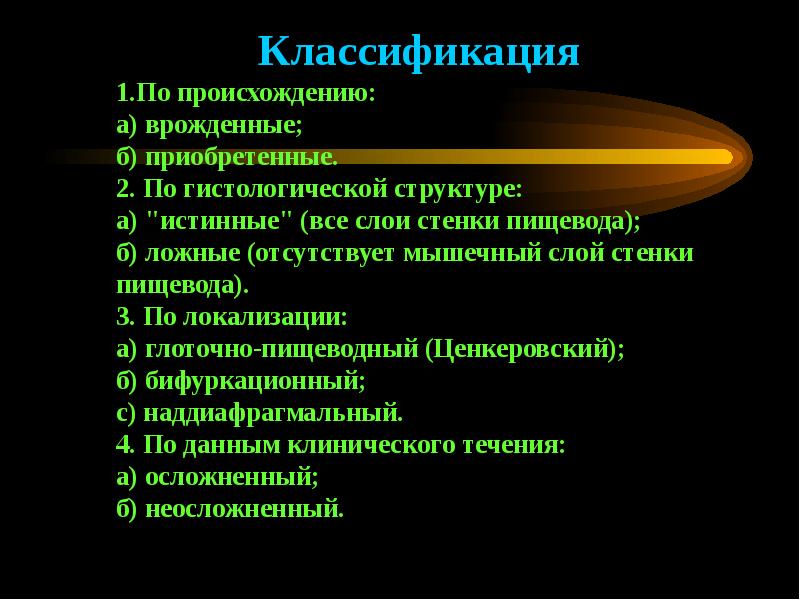 Классификация

1.По происхождению:
а) врожденные;
б) приобретенные.
2. По гистологической структуре:
а) "истинные" (все слои стенки пищевода);
б) ложные (отсутствует мышечный слой стенки пищевода).
3. По локализации:
а) глоточно-пищеводный (Ценкеровский);
б) бифуркационный;
с) наддиафрагмальный.
4. По данным клинического течения:
а) осложненный;
б) неосложненный.